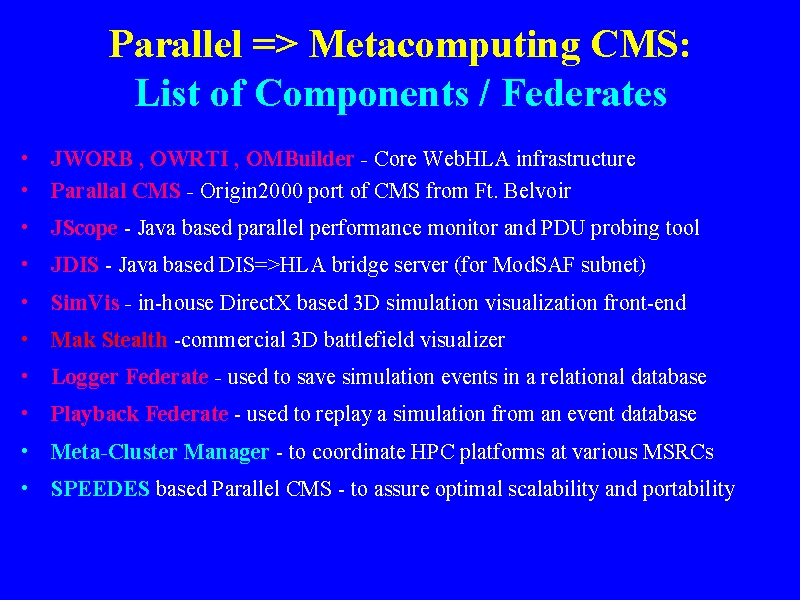 Parallel => Metacomputing CMS:
List of Components / Federates

• JWORB , OWRTI , OMBuilder - Core WebHLA infrastructure
• Parallal CMS - Origin2000 port of CMS from Ft. Belvoir
• JScope - Java based parallel performance monitor and PDU probing tool
• JDIS - Java based DIS=>HLA bridge server (for ModSAF subnet)
• SimVis - in-house DirectX based 3D simulation visualization front-end
• Mak Stealth -commercial 3D battlefield visualizer
• Logger Federate - used to save simulation events in a relational database
• Playback Federate - used to replay a simulation from an event database
• Meta-Cluster Manager - to coordinate HPC platforms at various MSRCs
• SPEEDES based Parallel CMS - to assure optimal scalability and portability